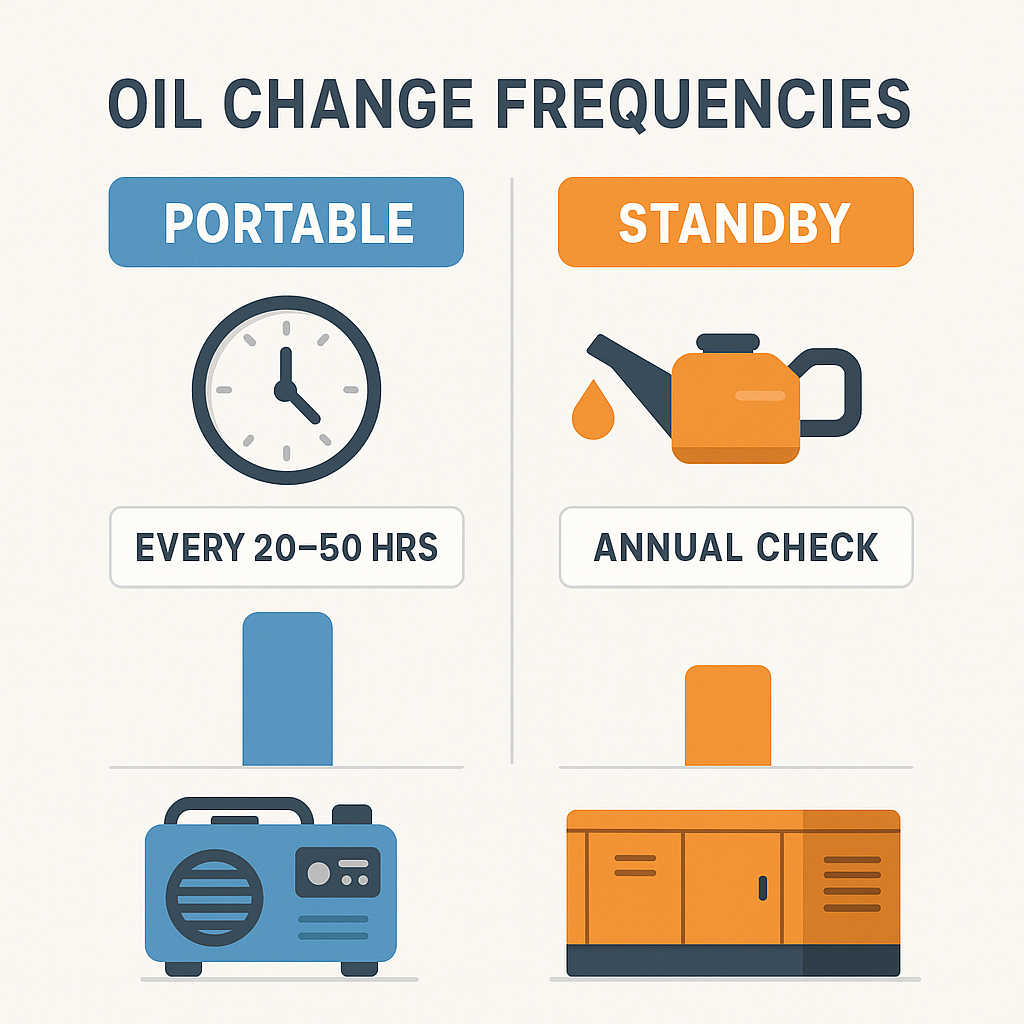 OIL CHANGE FREQUENCIES

PORTABLE

EVERY 20–50 HRS

STANDBY

ANNUAL CHECK